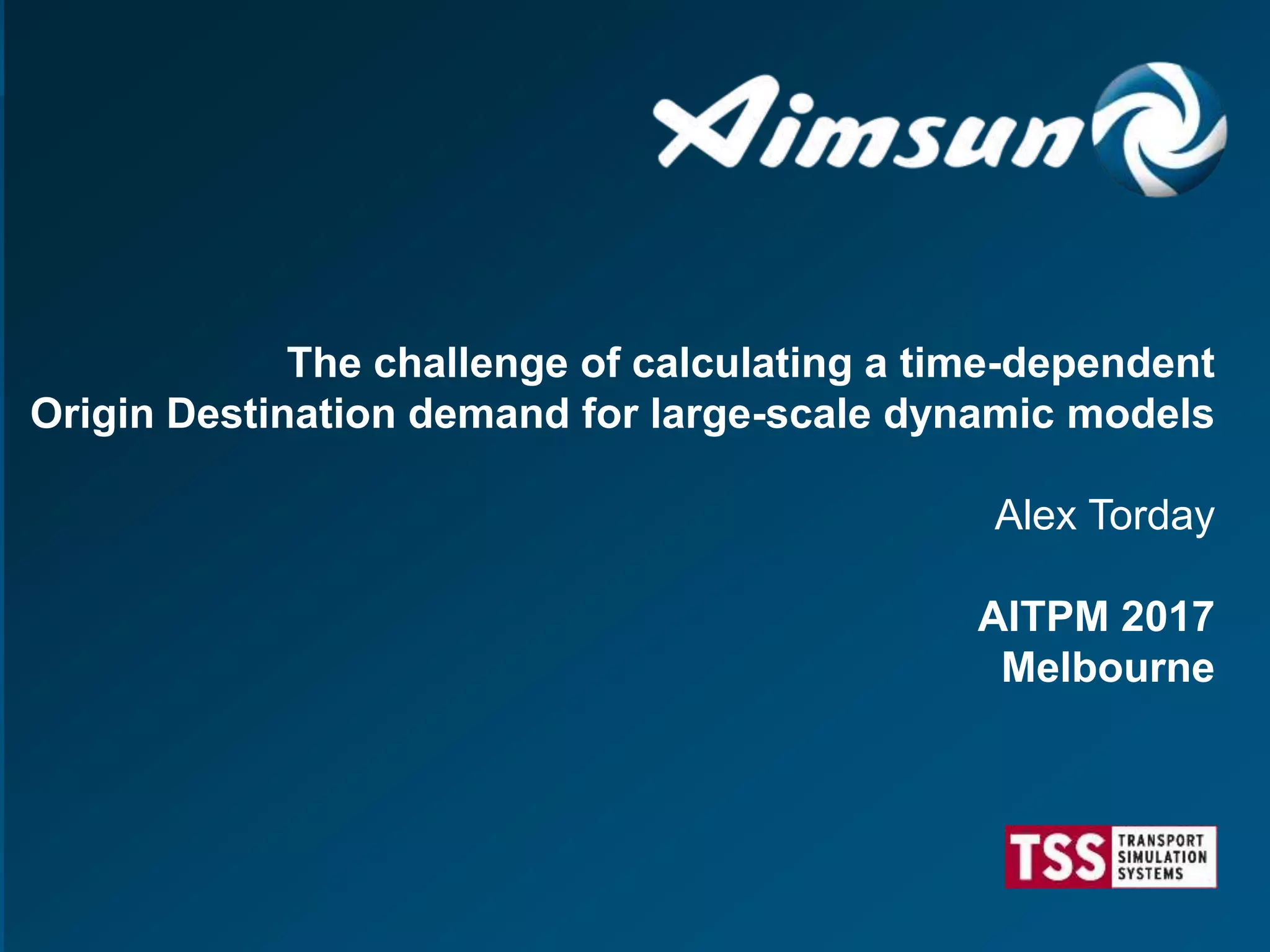 Aimsun

The challenge of calculating a time-dependent Origin Destination demand for large-scale dynamic models

Alex Torday

AITPM 2017
Melbourne

TSS TRANSPORT SIMULATION SYSTEMS